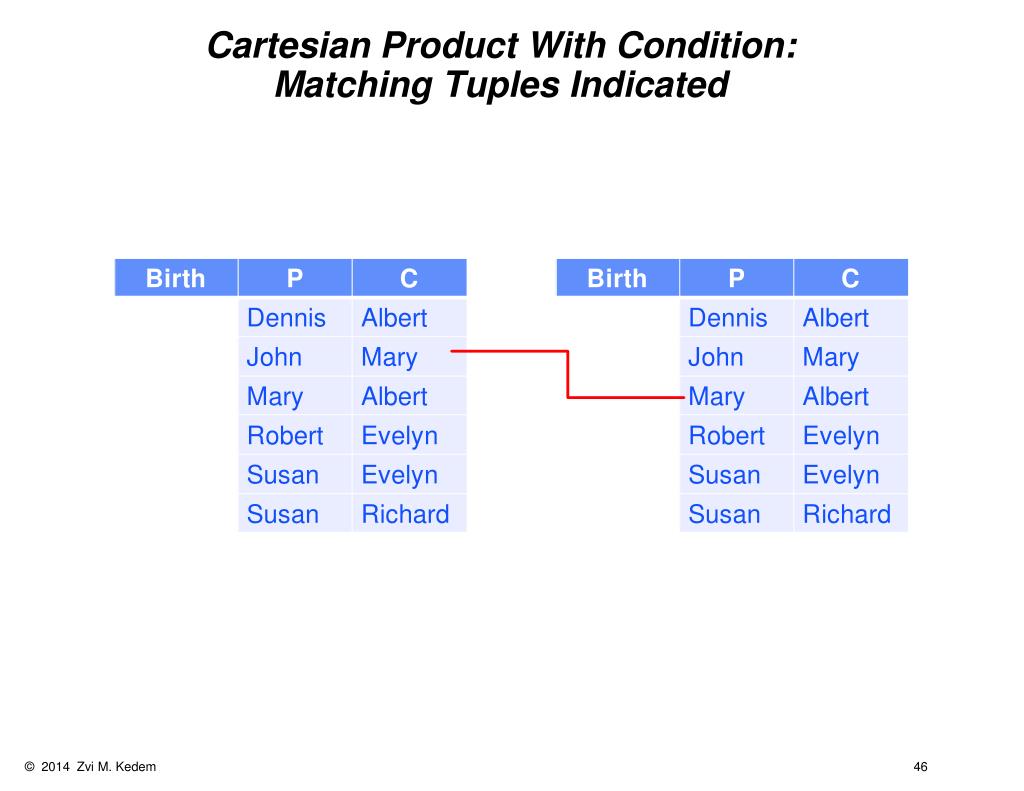 Cartesian Product With Condition:
Matching Tuples Indicated

| Birth | P | C |
|---|---|---|
| | Dennis | Albert |
| | John | Mary |
| | Mary | Albert |
| | Robert | Evelyn |
| | Susan | Evelyn |
| | Susan | Richard |

| Birth | P | C |
|---|---|---|
| | Dennis | Albert |
| | John | Mary |
| | Mary | Albert |
| | Robert | Evelyn |
| | Susan | Evelyn |
| | Susan | Richard |

© 2014 Zvi M. Kedem

46